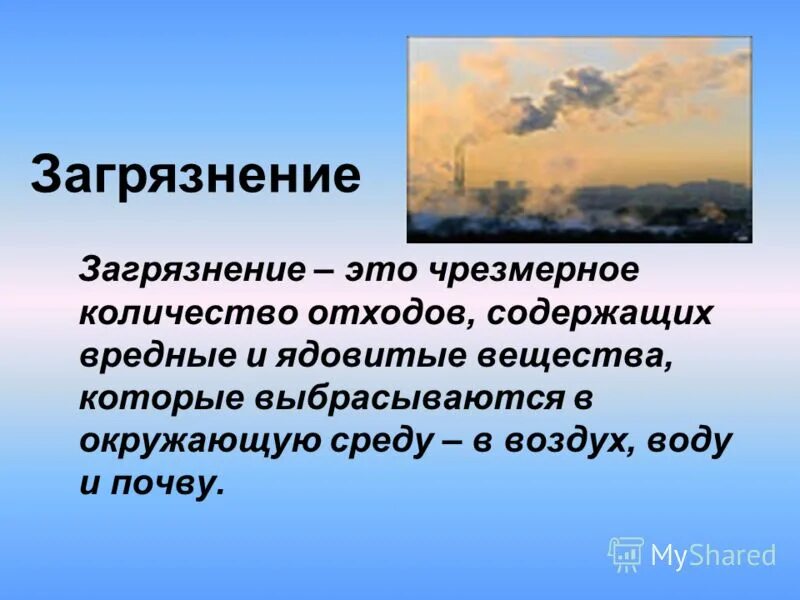 Загрязнение

Загрязнение – это чрезмерное количество отходов, содержащих вредные и ядовитые вещества, которые выбрасываются в окружающую среду – в воздух, воду и почву.

MyShared